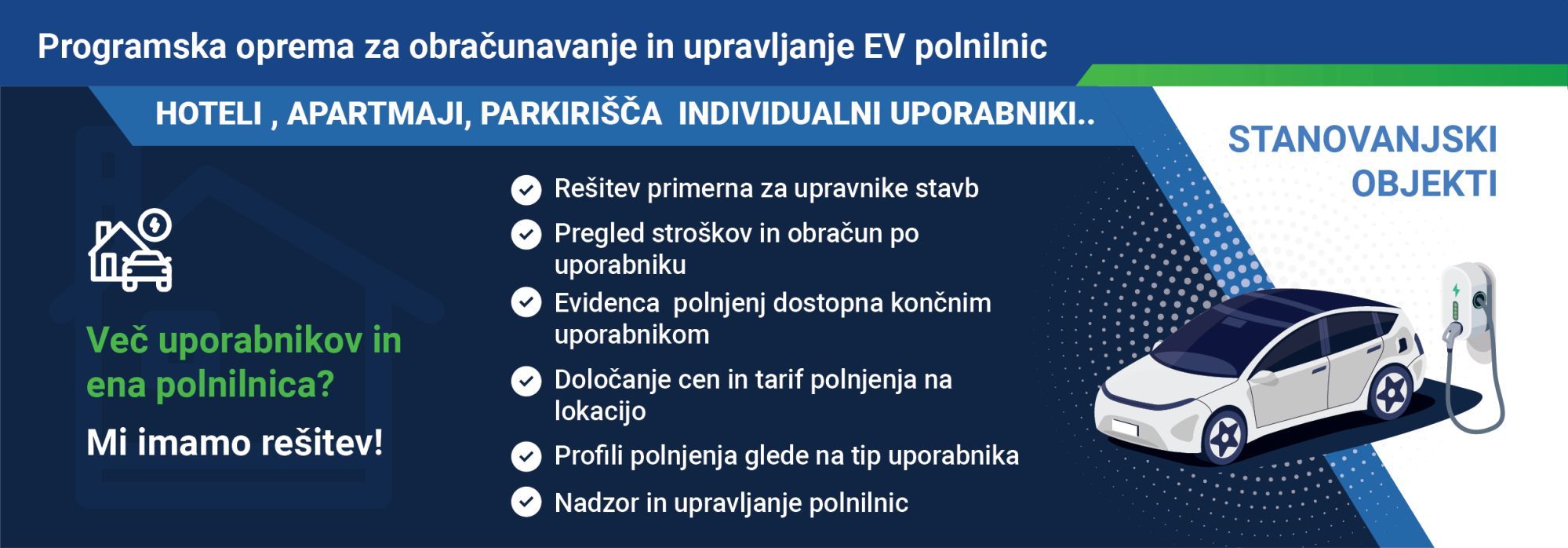 Programska oprema za obračunavanje in upravljanje EV polnilnic

HOTELI , APARTMAJI, PARKIRIŠČA INDIVIDUALNI UPORABNIKI..

STANOVANJSKI OBJEKTI

Več uporabnikov in ena polnilnica?

Mi imamo rešitev!

Rešitev primerna za upravnike stavb

Pregled stroškov in obračun po uporabniku

Evidenca polnjenj dostopna končnim uporabnikom

Določanje cen in tarif polnjenja na lokacijo

Profili polnjenja glede na tip uporabnika

Nadzor in upravljanje polnilnic